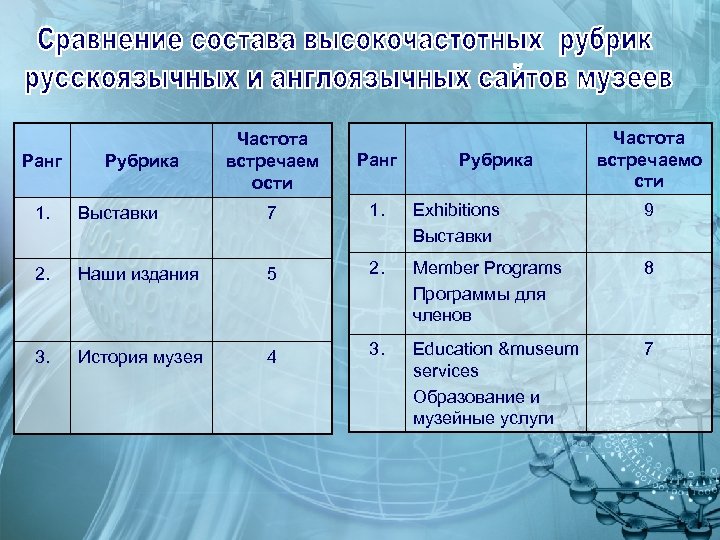 Сравнение состава высокочастотных рубрик русскоязычных и англоязычных сайтов музеев

| Ранг | Рубрика | Частота встречаемости |
|---|---|---|
| 1. | Выставки | 7 |
| 2. | Наши издания | 5 |
| 3. | История музея | 4 |

| Ранг | Рубрика | Частота встречаемости |
|---|---|---|
| 1. | Exhibitions Выставки | 9 |
| 2. | Member Programs Программы для членов | 8 |
| 3. | Education &museum services Образование и музейные услуги | 7 |